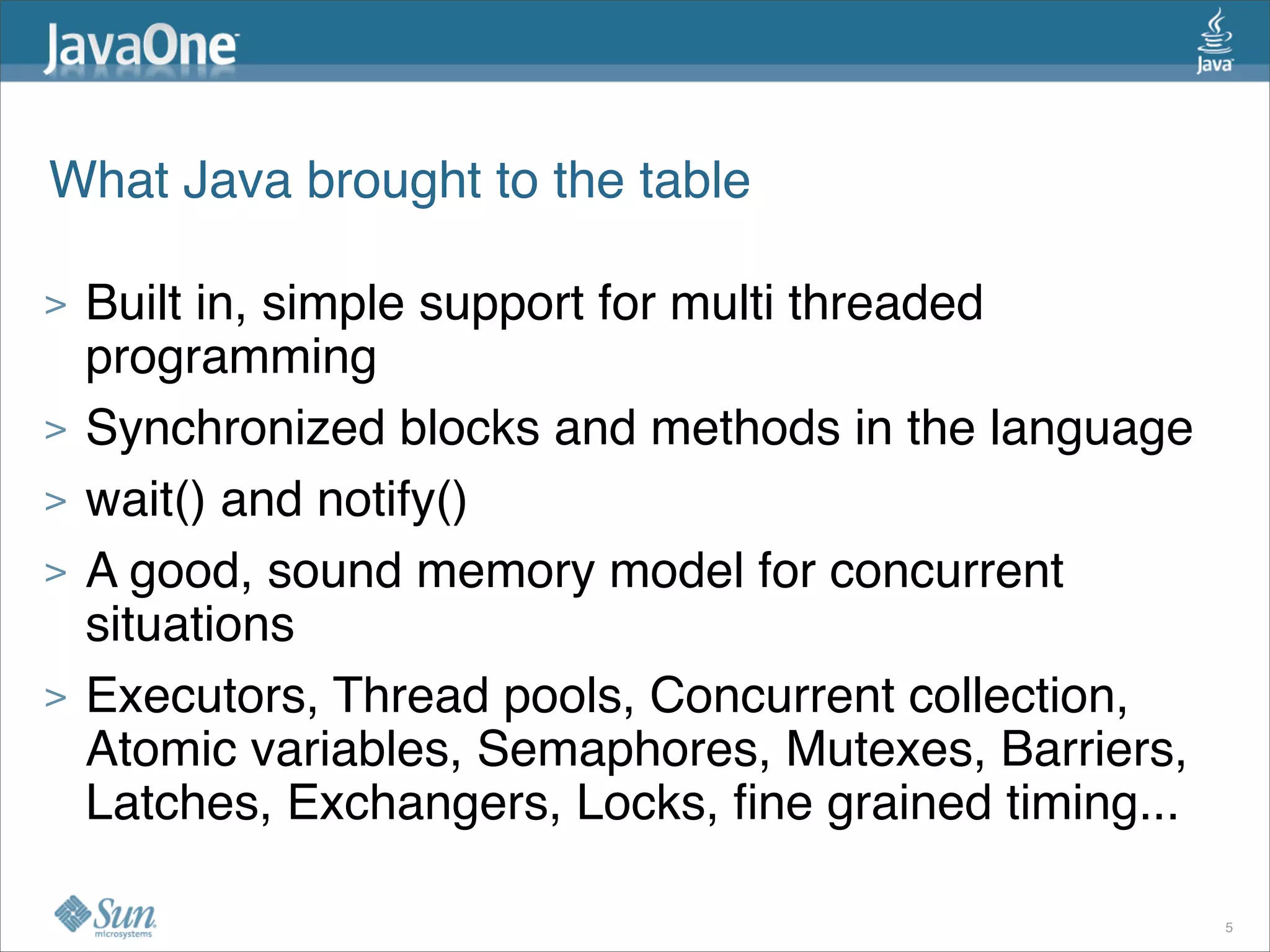 JavaOne

Java

What Java brought to the table

> Built in, simple support for multi threaded programming

> Synchronized blocks and methods in the language

> wait() and notify()

> A good, sound memory model for concurrent situations

> Executors, Thread pools, Concurrent collection, Atomic variables, Semaphores, Mutexes, Barriers, Latches, Exchangers, Locks, fine grained timing...

Sun microsystems

5